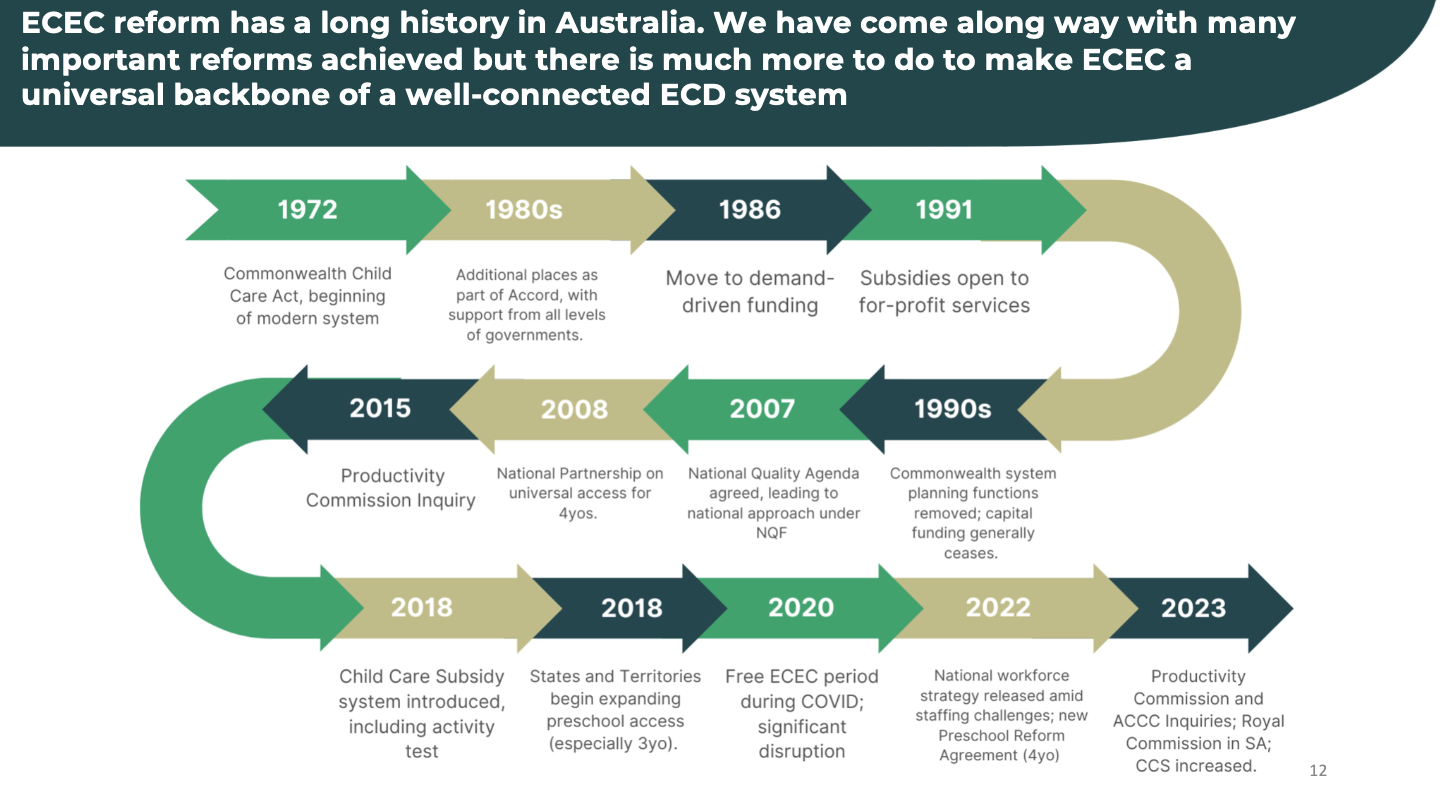 ECEC reform has a long history in Australia. We have come along way with many important reforms achieved but there is much more to do to make ECEC a universal backbone of a well-connected ECD system

1972

Commonwealth Child Care Act, beginning of modern system

1980s

Additional places as part of Accord, with support from all levels of governments.

1986

Move to demand-driven funding

1991

Subsidies open to for-profit services

1990s

Commonwealth system planning functions removed; capital funding generally ceases.

2007

National Quality Agenda agreed, leading to national approach under NQF

2008

National Partnership on universal access for 4yos.

2015

Productivity Commission Inquiry

2018

Child Care Subsidy system introduced, including activity test

2018

States and Territories begin expanding preschool access (especially 3yo).

2020

Free ECEC period during COVID; significant disruption

2022

National workforce strategy released amid staffing challenges; new Preschool Reform Agreement (4yo)

2023

Productivity Commission and ACCC Inquiries; Royal Commission in SA; CCS increased.

12